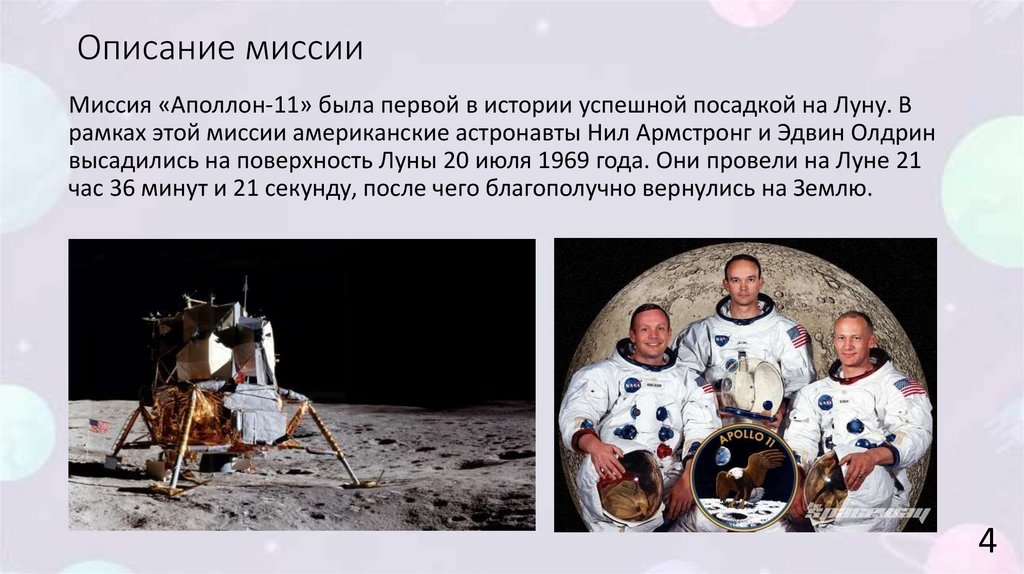 Описание миссии

Миссия «Аполлон-11» была первой в истории успешной посадкой на Луну. В рамках этой миссии американские астронавты Нил Армстронг и Эдвин Олдрин высадились на поверхность Луны 20 июля 1969 года. Они провели на Луне 21 час 36 минут и 21 секунду, после чего благополучно вернулись на Землю.

APOLLO 11

4